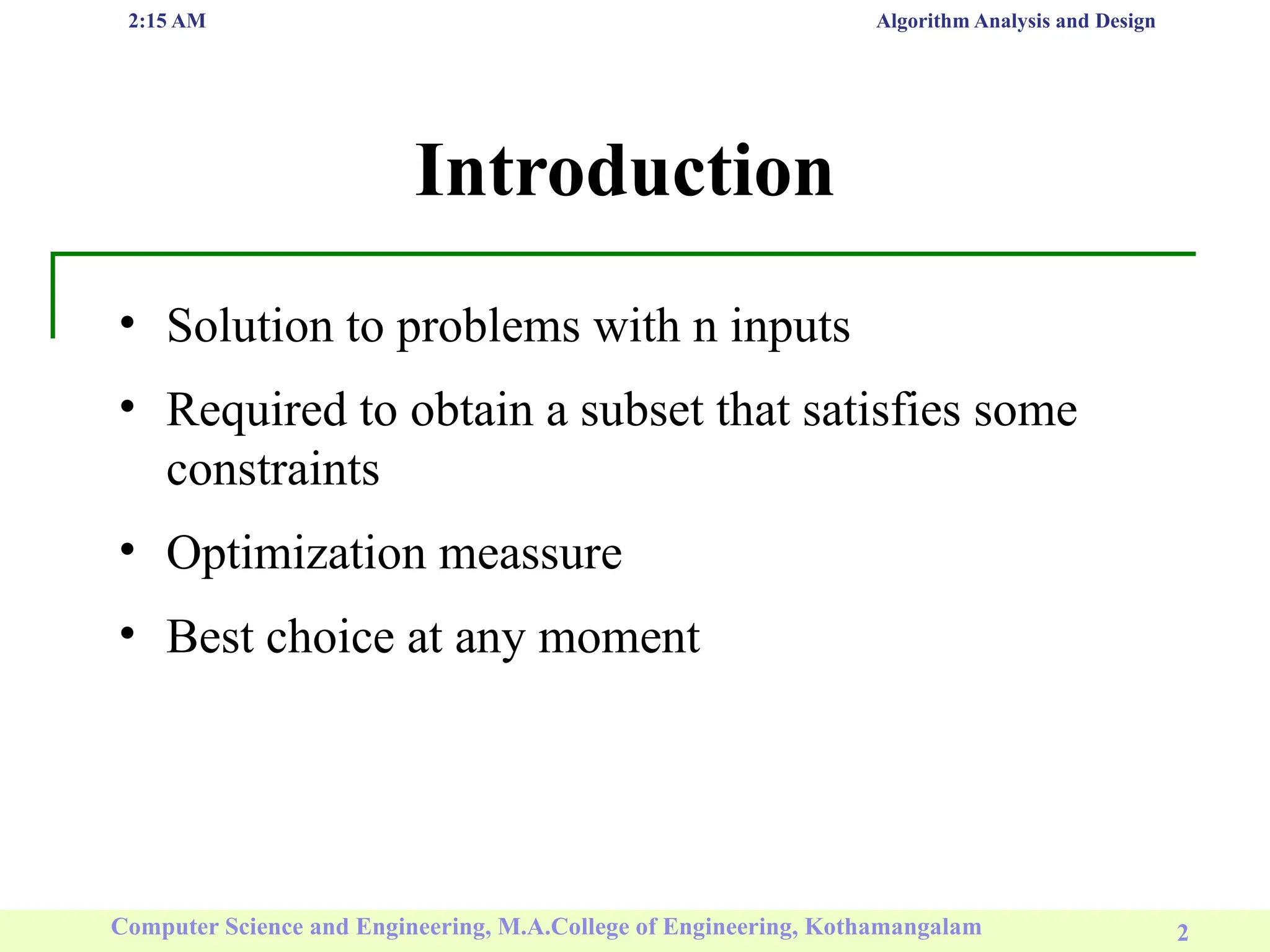 2:15 AM

Algorithm Analysis and Design

Introduction

• Solution to problems with n inputs
• Required to obtain a subset that satisfies some constraints
• Optimization meassure
• Best choice at any moment

Computer Science and Engineering, M.A.College of Engineering, Kothamangalam

2